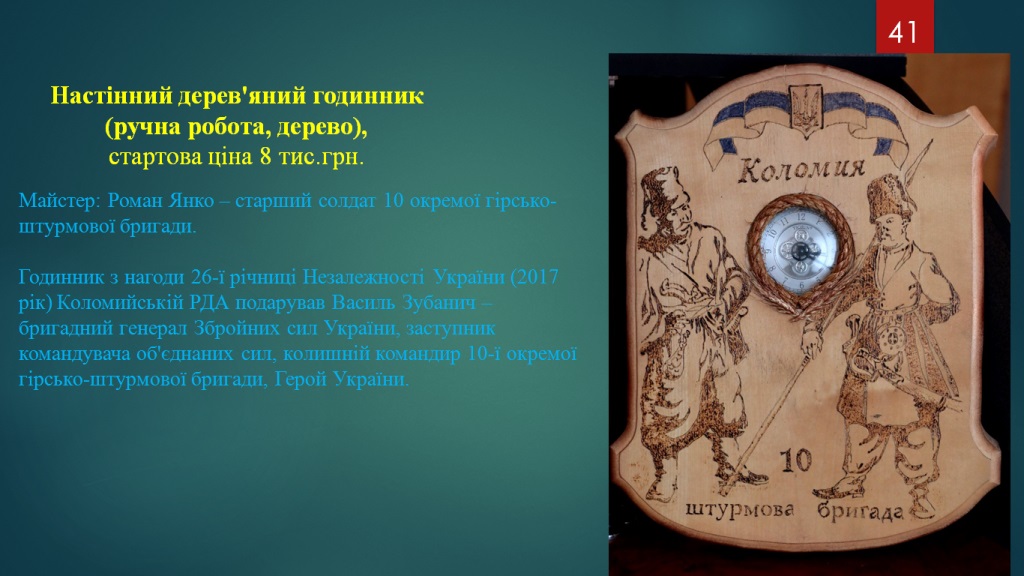 41

Настінний дерев'яний годинник (ручна робота, дерево), стартова ціна 8 тис.грн.

Майстер: Роман Янко – старший солдат 10 окремої гірсько-штурмової бригади.

Годинник з нагоди 26-ї річниці Незалежності України (2017 рік) Коломийській РДА подарував Василь Зубанич – бригадний генерал Збройних сил України, заступник командувача об'єднаних сил, колишній командир 10-ї окремої гірсько-штурмової бригади, Герой України.

Коломия

10

штурмова бригада